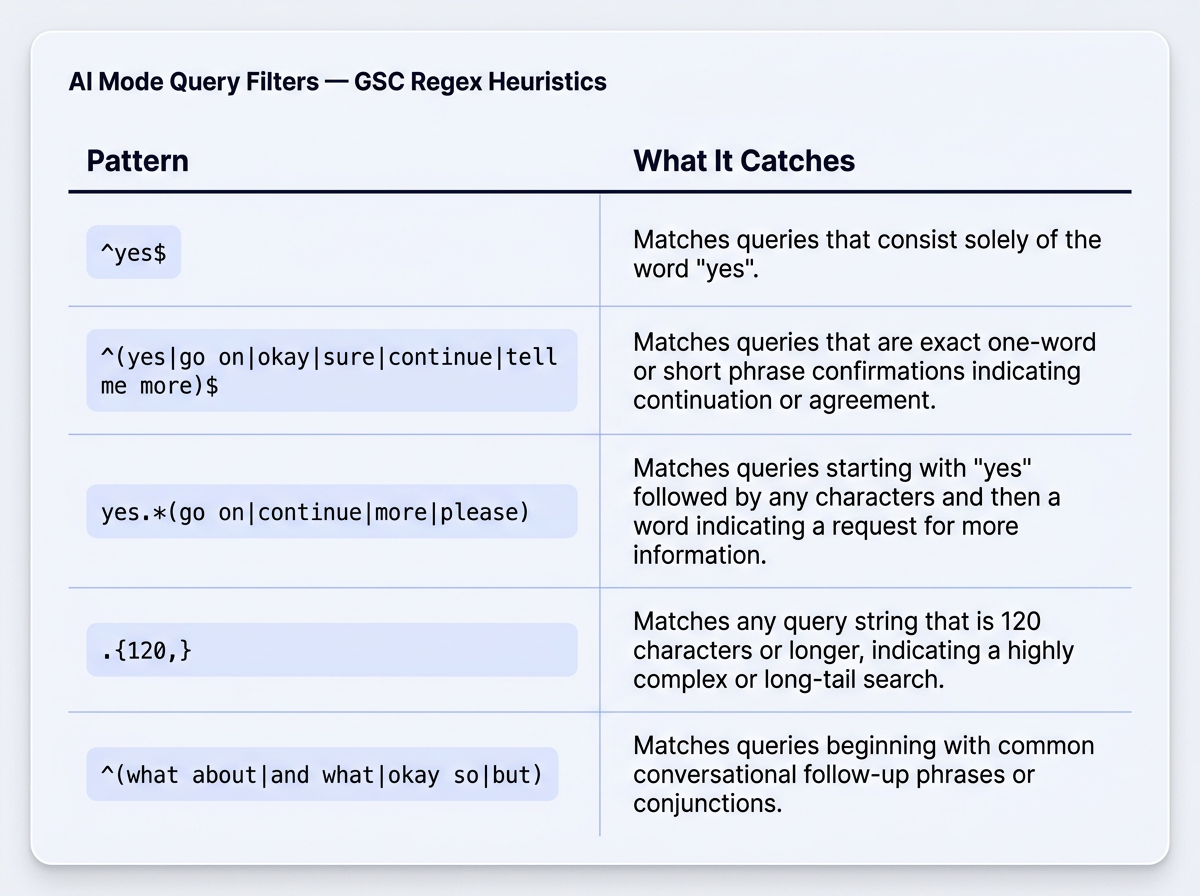 AI Mode Query Filters — GSC Regex Heuristics

| Pattern | What It Catches |
|---|---|
| ^yes$ | Matches queries that consist solely of the word "yes". |
| ^(yes\|go on\|okay\|sure\|continue\|tell me more)$ | Matches queries that are exact one-word or short phrase confirmations indicating continuation or agreement. |
| yes.*(go on\|continue\|more\|please) | Matches queries starting with "yes" followed by any characters and then a word indicating a request for more information. |
| .{120,} | Matches any query string that is 120 characters or longer, indicating a highly complex or long-tail search. |
| ^(what about\|and what\|okay so\|but) | Matches queries beginning with common conversational follow-up phrases or conjunctions. |